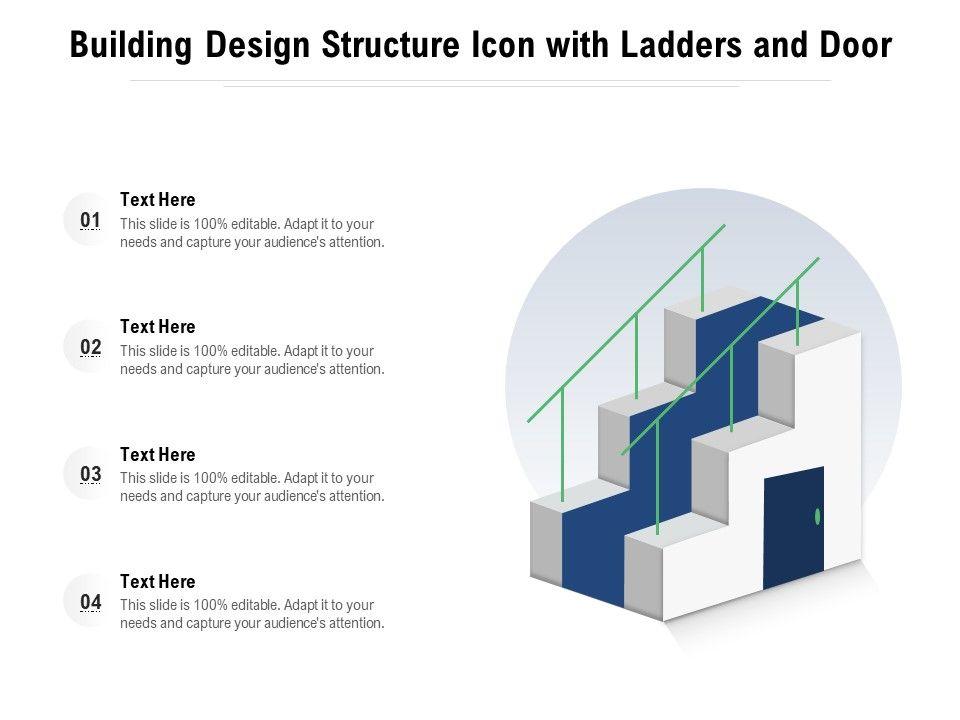 Building Design Structure Icon with Ladders and Door

01
Text Here
This slide is 100% editable. Adapt it to your needs and capture your audience's attention.

02
Text Here
This slide is 100% editable. Adapt it to your needs and capture your audience's attention.

03
Text Here
This slide is 100% editable. Adapt it to your needs and capture your audience's attention.

04
Text Here
This slide is 100% editable. Adapt it to your needs and capture your audience's attention.